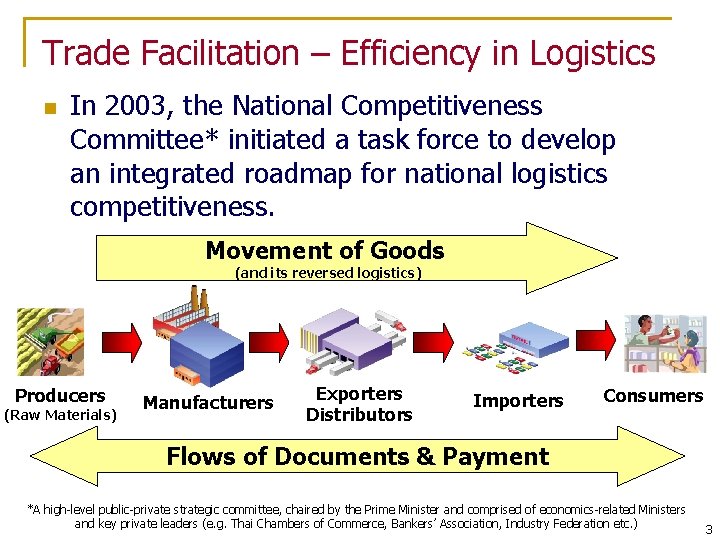 Trade Facilitation – Efficiency in Logistics

In 2003, the National Competitiveness Committee* initiated a task force to develop an integrated roadmap for national logistics competitiveness.

Movement of Goods
(and its reversed logistics)

Producers
(Raw Materials)

Manufacturers

Exporters
Distributors

Importers

Consumers

Flows of Documents & Payment

*A high-level public-private strategic committee, chaired by the Prime Minister and comprised of economics-related Ministers and key private leaders (e.g. Thai Chambers of Commerce, Bankers' Association, Industry Federation etc.)

3